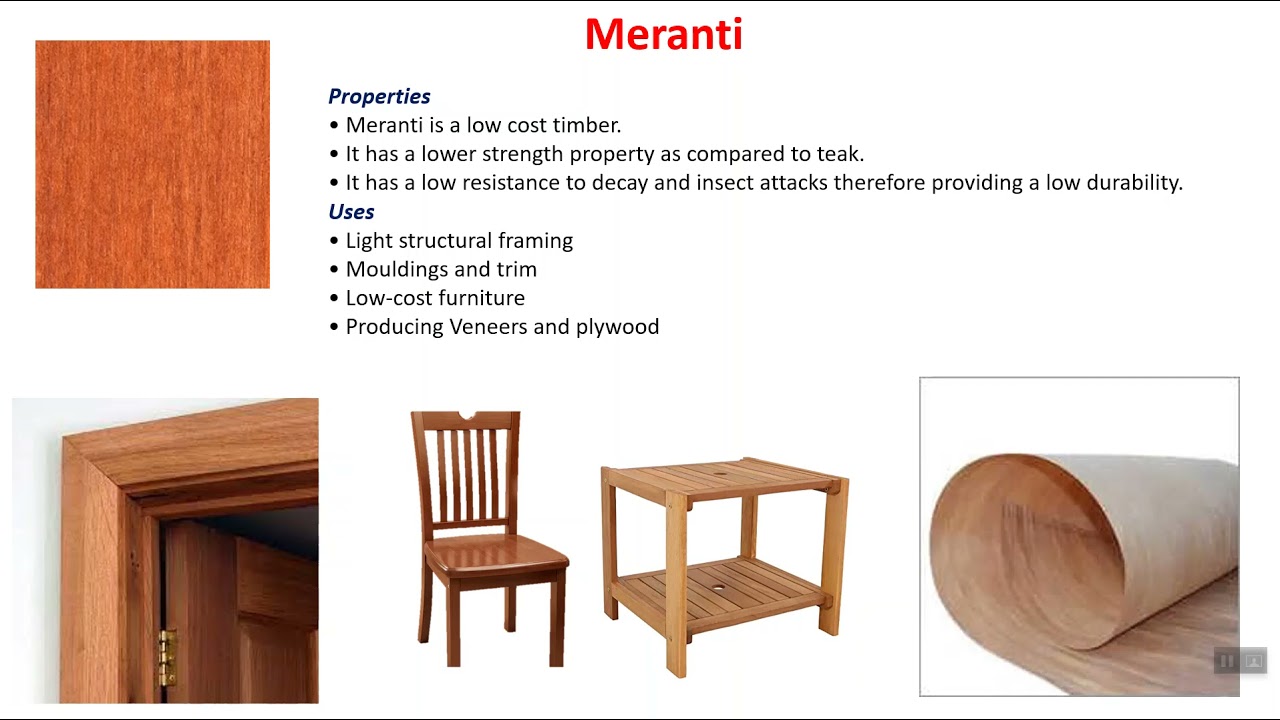 Meranti

Properties
• Meranti is a low cost timber.
• It has a lower strength property as compared to teak.
• It has a low resistance to decay and insect attacks therefore providing a low durability.
Uses
• Light structural framing
• Mouldings and trim
• Low-cost furniture
• Producing Veneers and plywood